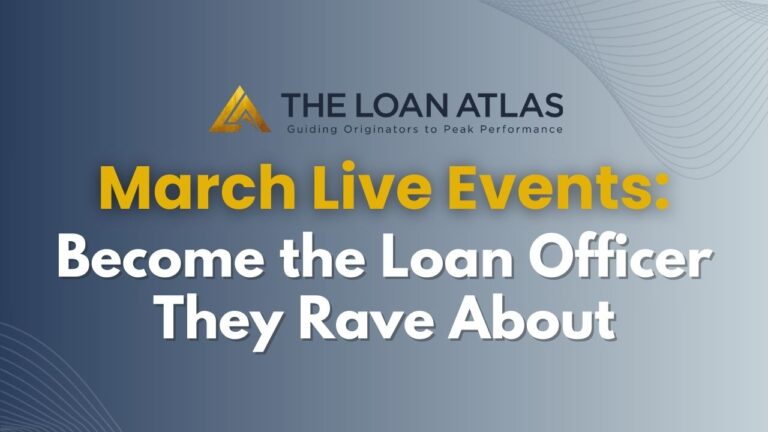 THE LOAN ATLAS
Guiding Originators to Peak Performance

March Live Events:
Become the Loan Officer They Rave About